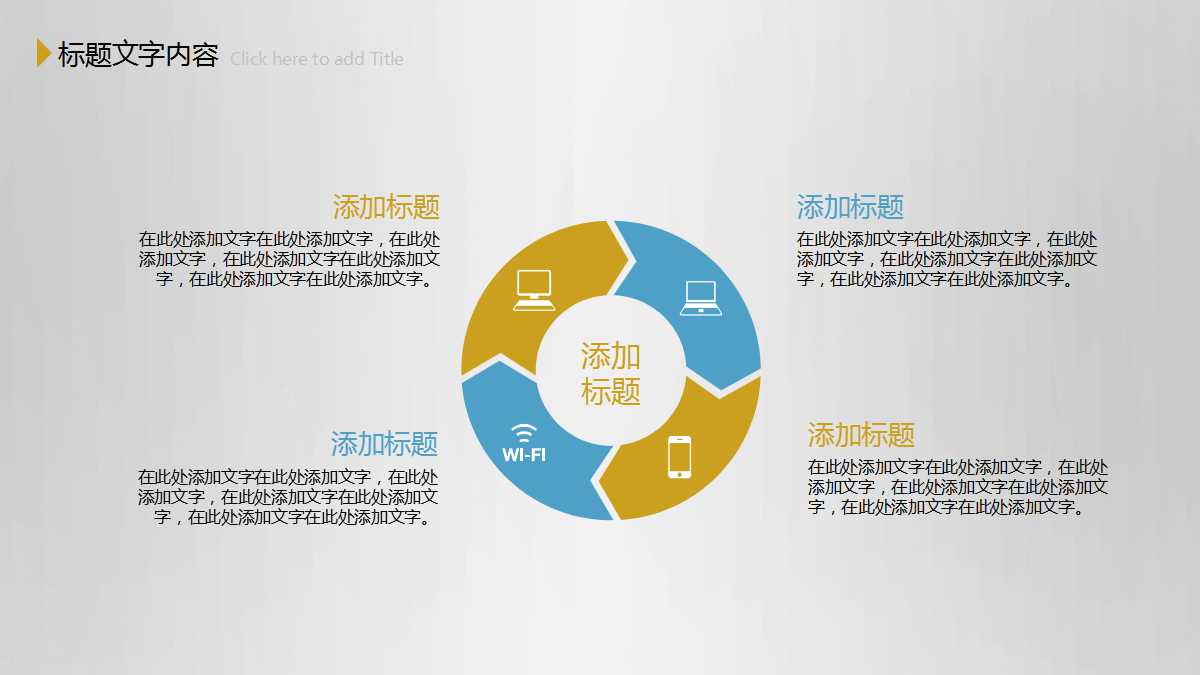 标题文字内容 Click here to add Title

添加标题

在此处添加文字在此处添加文字，在此处添加文字，在此处添加文字在此处添加文字，在此处添加文字在此处添加文字。

添加标题

在此处添加文字在此处添加文字，在此处添加文字，在此处添加文字在此处添加文字，在此处添加文字在此处添加文字。

添加标题

WI-FI

添加标题

在此处添加文字在此处添加文字，在此处添加文字，在此处添加文字在此处添加文字，在此处添加文字在此处添加文字。

添加标题

在此处添加文字在此处添加文字，在此处添加文字，在此处添加文字在此处添加文字，在此处添加文字在此处添加文字。